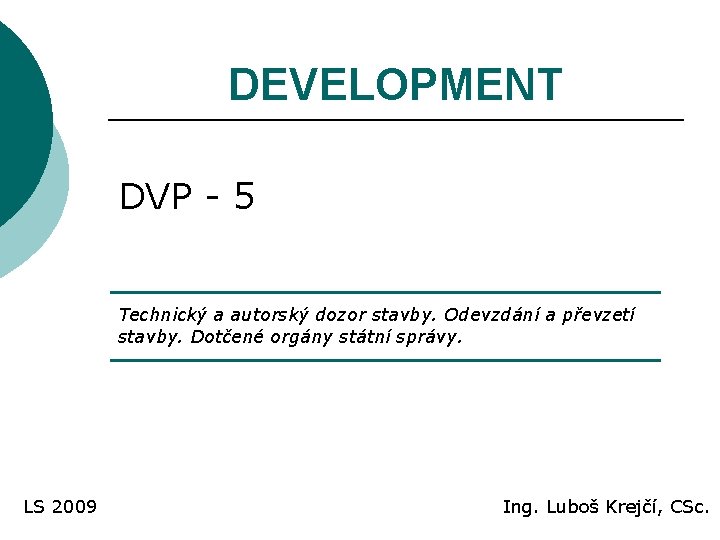 DEVELOPMENT

DVP - 5

Technický a autorský dozor stavby. Odevzdání a převzetí stavby. Dotčené orgány státní správy.

LS 2009

Ing. Luboš Krejčí, CSc.